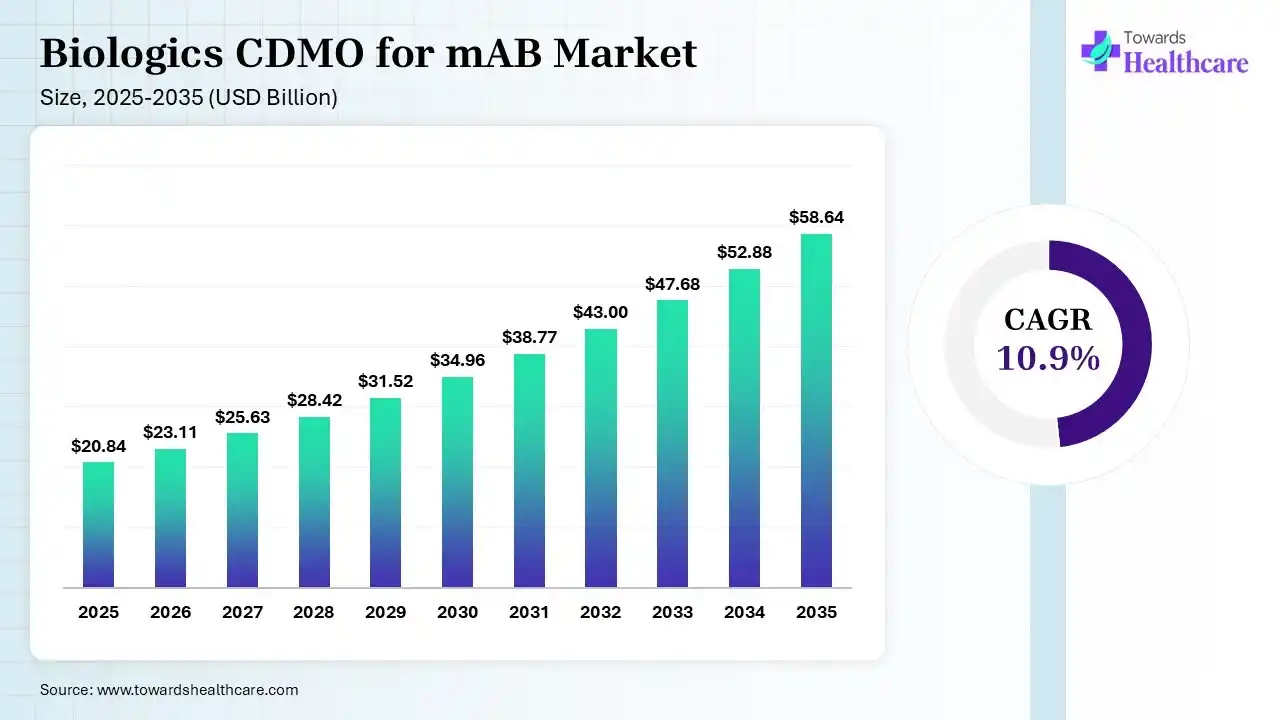 Biologics CDMO for mAB Market
Size, 2025-2035 (USD Billion)

Towards Healthcare

$20.84
$23.11
$25.63
$28.42
$31.52
$34.96
$38.77
$43.00
$47.68
$52.88
$58.64

2025 2026 2027 2028 2029 2030 2031 2032 2033 2034 2035

CAGR
10.9%

Source: www.towardshealthcare.com